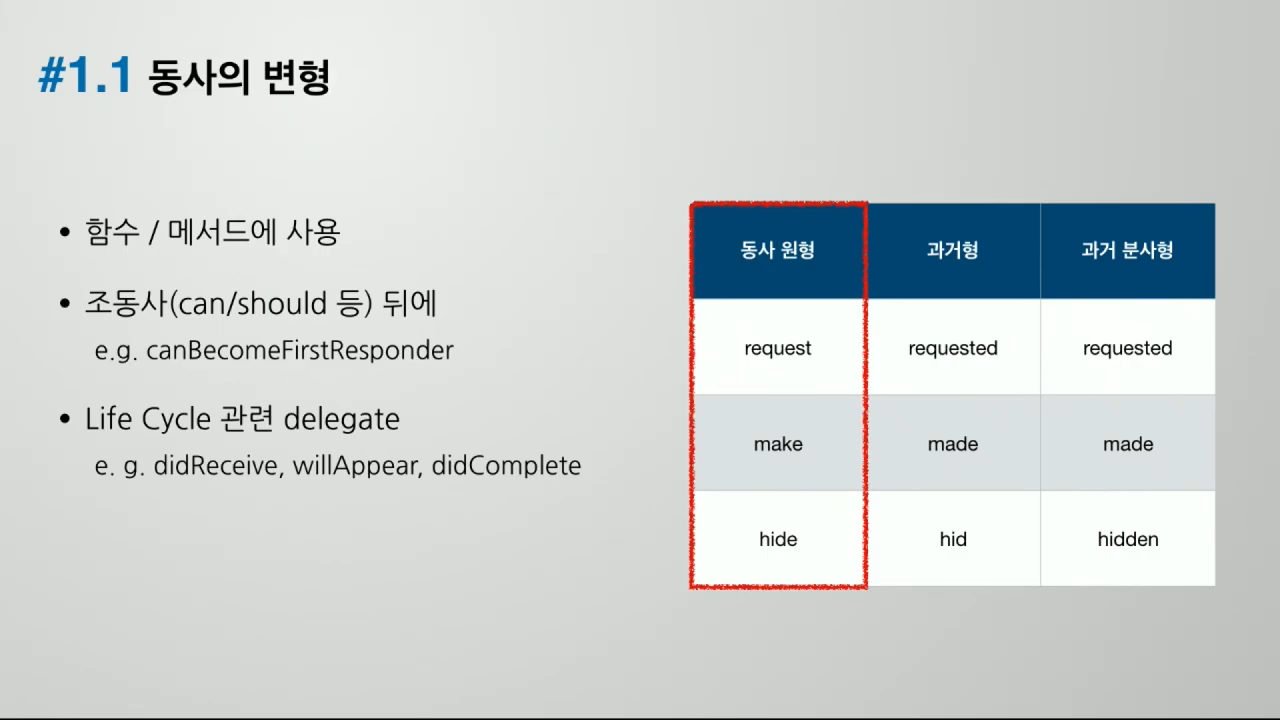 #1.1 동사의 변형

• 함수 / 메서드에 사용

• 조동사(can/should 등) 뒤에
e.g. canBecomeFirstResponder

• Life Cycle 관련 delegate
e. g. didReceive, willAppear, didComplete

| 동사 원형 | 과거형 | 과거 분사형 |
|---|---|---|
| request | requested | requested |
| make | made | made |
| hide | hid | hidden |